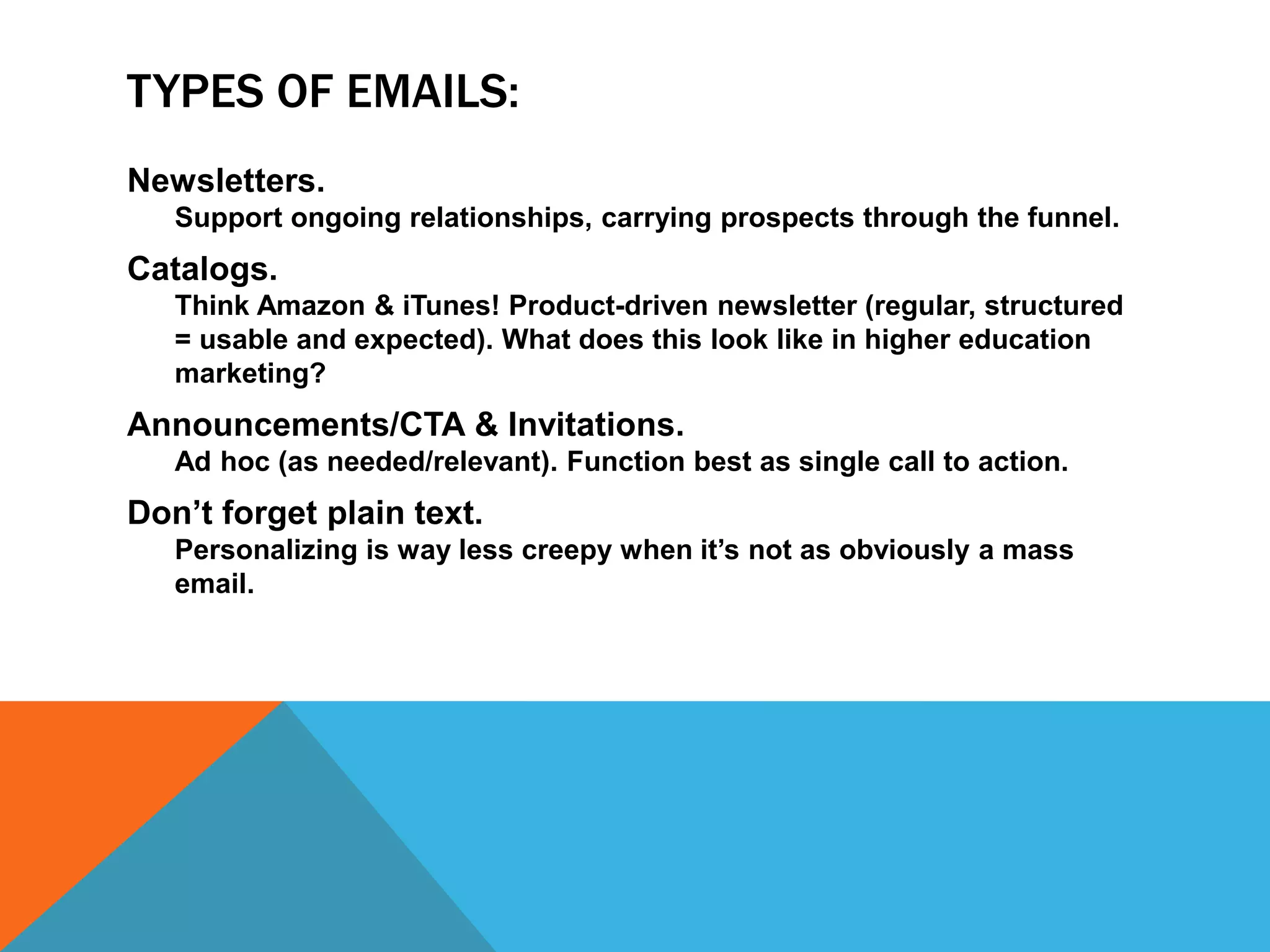 TYPES OF EMAILS:

Newsletters.

Support ongoing relationships, carrying prospects through the funnel.

Catalogs.

Think Amazon & iTunes! Product-driven newsletter (regular, structured = usable and expected). What does this look like in higher education marketing?

Announcements/CTA & Invitations.

Ad hoc (as needed/relevant). Function best as single call to action.

Don’t forget plain text.

Personalizing is way less creepy when it’s not as obviously a mass email.